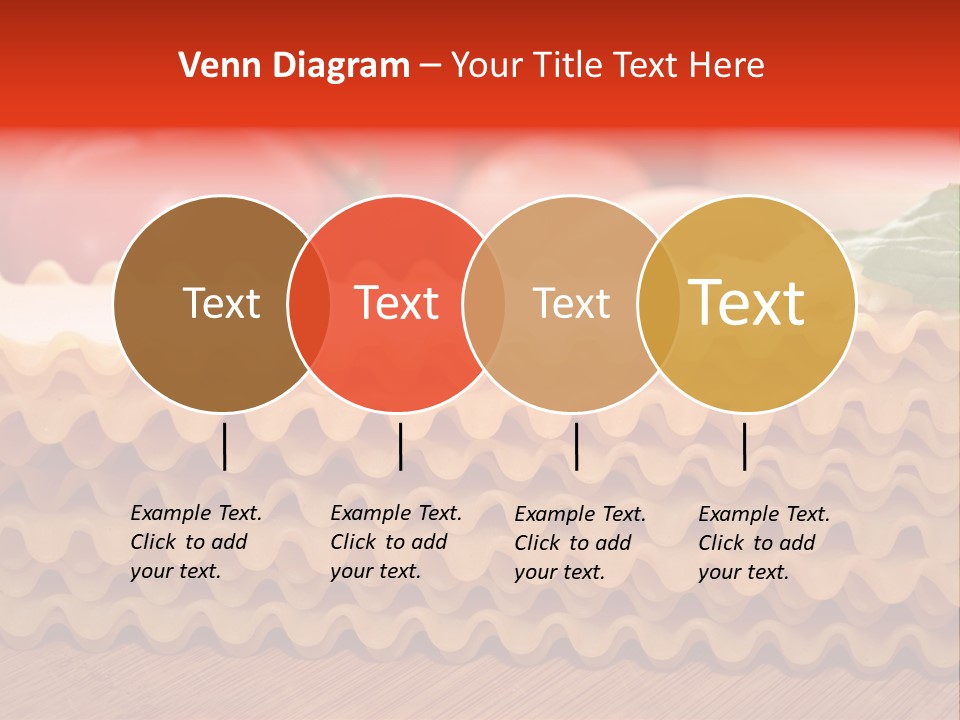 Venn Diagram – Your Title Text Here

Text

Text

Text

Text

Example Text. Click to add your text.

Example Text. Click to add your text.

Example Text. Click to add your text.

Example Text. Click to add your text.